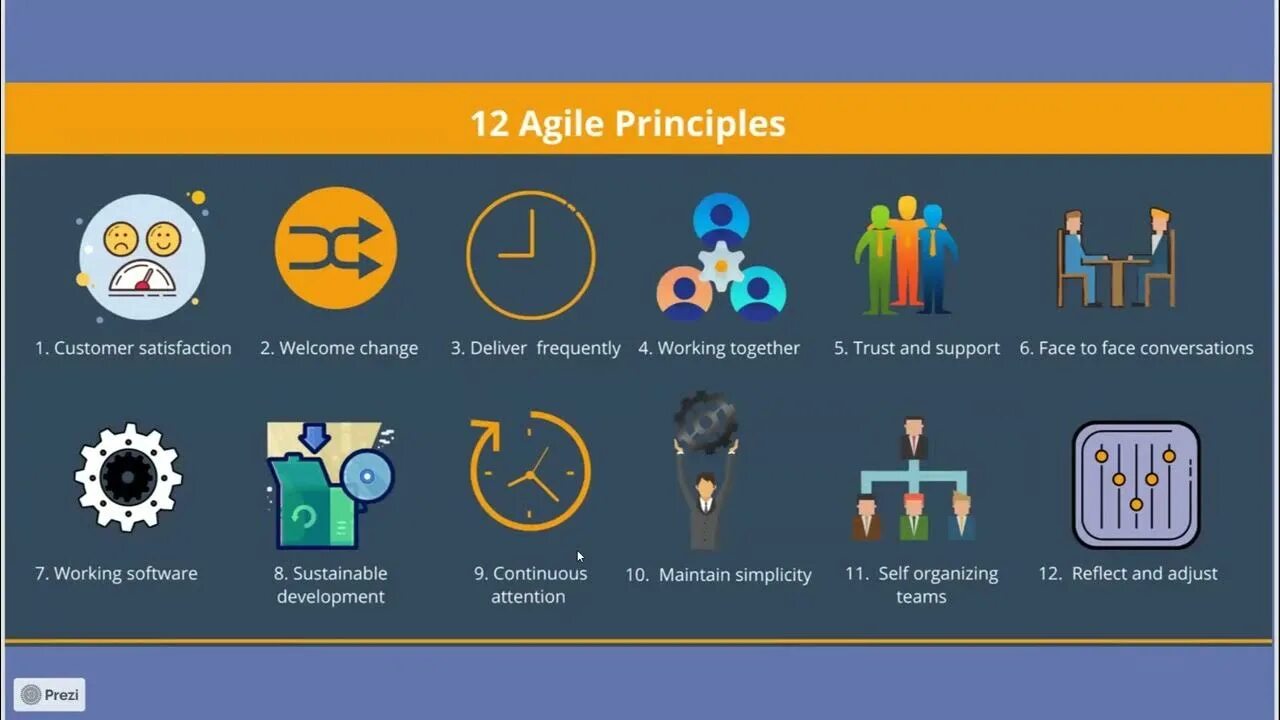 12 Agile Principles

1. Customer satisfaction

2. Welcome change

3. Deliver frequently

4. Working together

5. Trust and support

6. Face to face conversations

7. Working software

8. Sustainable development

9. Continuous attention

10. Maintain simplicity

11. Self organizing teams

12. Reflect and adjust

Prezi